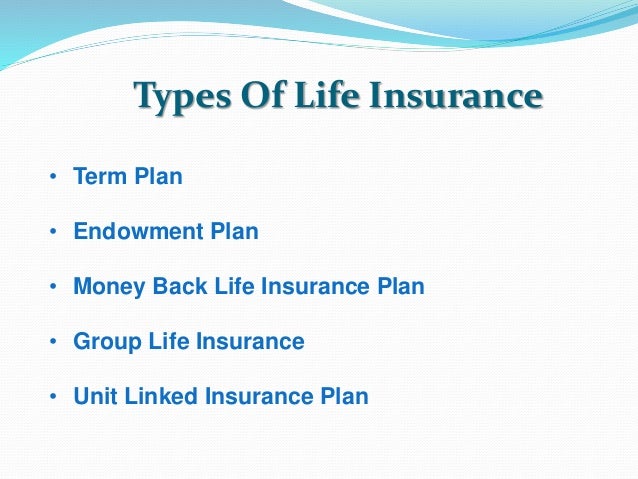 Types Of Life Insurance

• Term Plan

• Endowment Plan

• Money Back Life Insurance Plan

• Group Life Insurance

• Unit Linked Insurance Plan